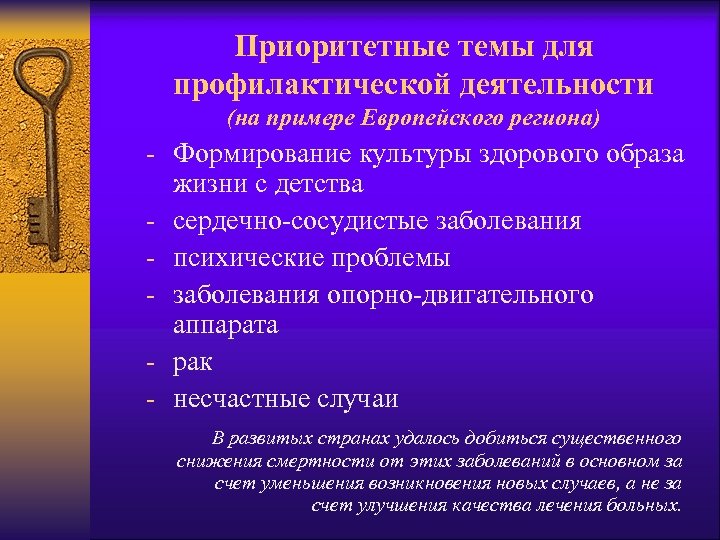 Приоритетные темы для профилактической деятельности
(на примере Европейского региона)

- Формирование культуры здорового образа жизни с детства
- сердечно-сосудистые заболевания
- психические проблемы
- заболевания опорно-двигательного аппарата
- рак
- несчастные случаи

В развитых странах удалось добиться существенного снижения смертности от этих заболеваний в основном за счет уменьшения возникновения новых случаев, а не за счет улучшения качества лечения больных.